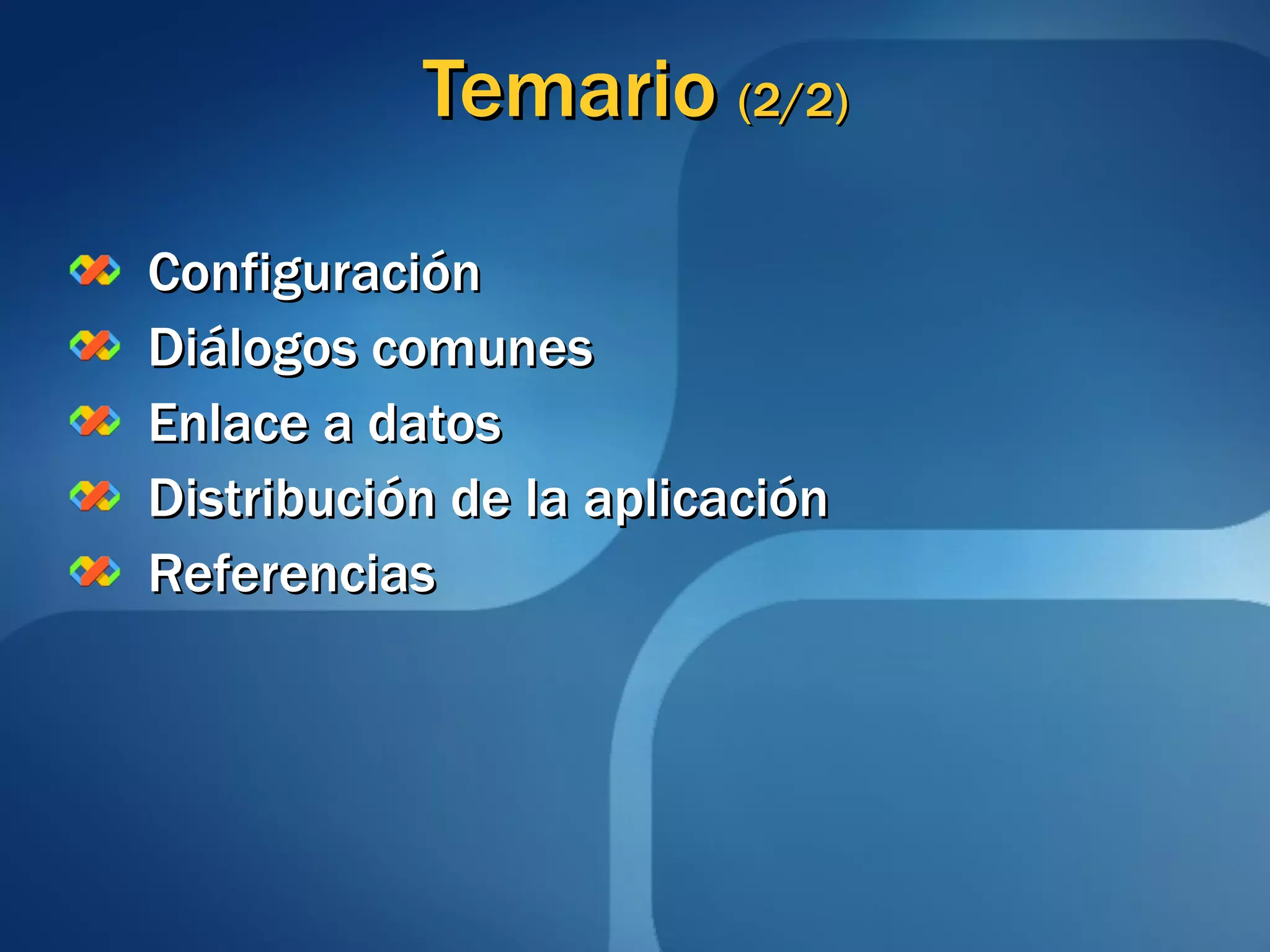 Temario (2/2)

Configuración
Diálogos comunes
Enlace a datos
Distribución de la aplicación
Referencias